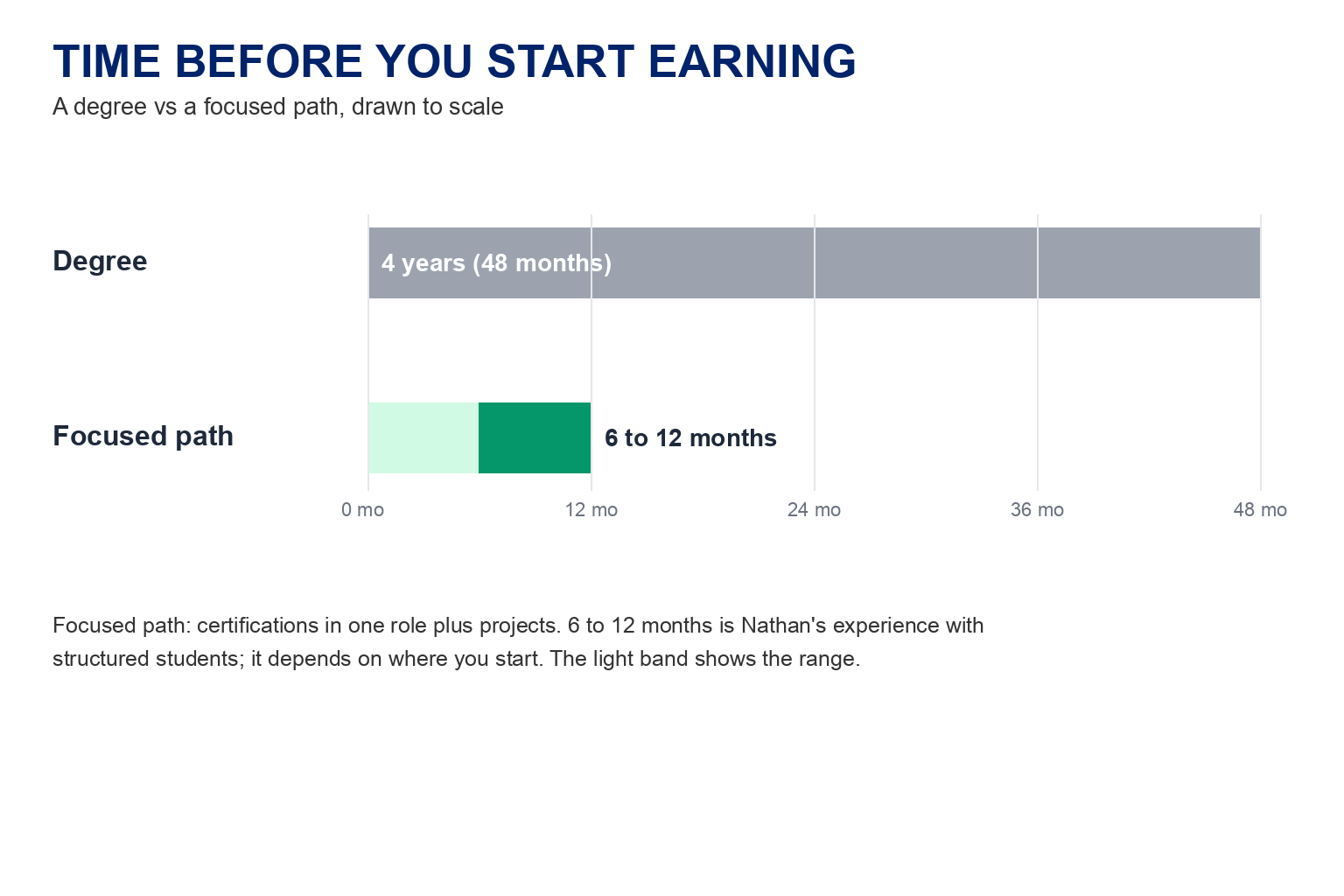 TIME BEFORE YOU START EARNING
A degree vs a focused path, drawn to scale

Degree
4 years (48 months)

Focused path
6 to 12 months

0 mo
12 mo
24 mo
36 mo
48 mo

Focused path: certifications in one role plus projects. 6 to 12 months is Nathan's experience with structured students; it depends on where you start. The light band shows the range.